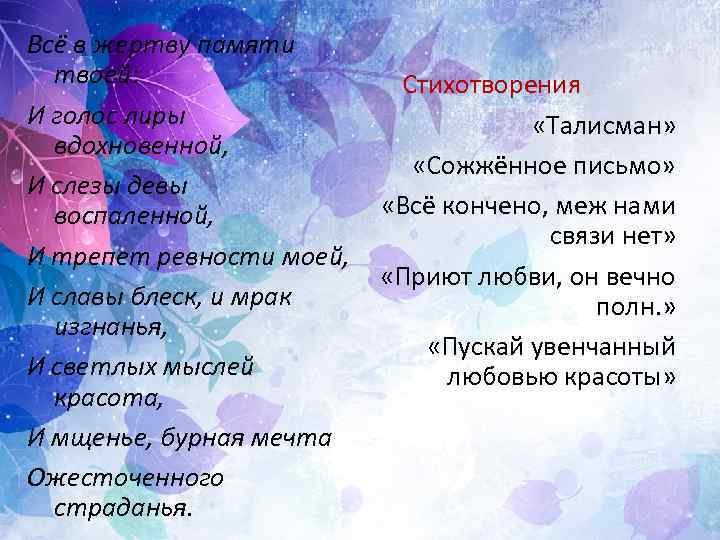 Всё в жертву памяти твоей:
И голос лиры вдохновенной,
И слезы девы воспаленной,
И трепет ревности моей,
И славы блеск, и мрак изгнанья,
И светлых мыслей красота,
И мщенье, бурная мечта
Ожесточенного страданья.

Стихотворения

«Талисман»

«Сожжённое письмо»

«Всё кончено, меж нами связи нет»

«Приют любви, он вечно полн.»

«Пускай увенчанный любовью красоты»